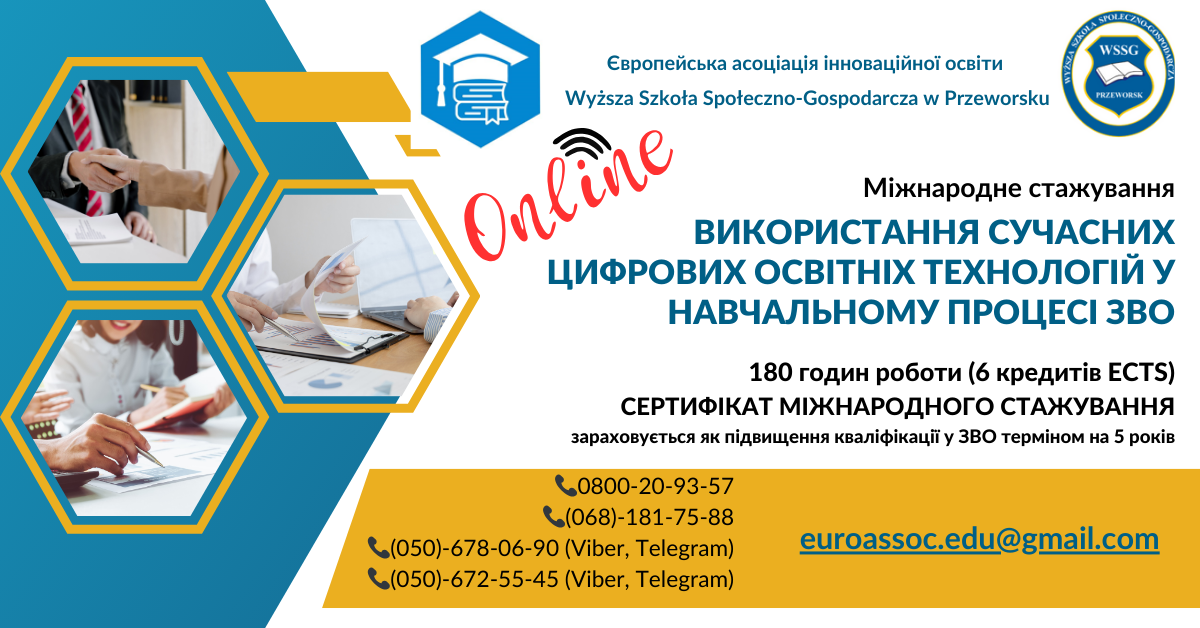 Європейська асоціація інноваційної освіти
Wyższa Szkoła Społeczno-Gospodarcza w Przeworsku

WYŻSZA SZKOŁA SPOŁECZNO-GOSPODARCZA
WSSG
PRZEWORSK

Online

Міжнародне стажування

ВИКОРИСТАННЯ СУЧАСНИХ ЦИФРОВИХ ОСВІТНІХ ТЕХНОЛОГІЙ У НАВЧАЛЬНОМУ ПРОЦЕСІ ЗВО

180 годин роботи (6 кредитів ECTS)
СЕРТИФІКАТ МІЖНАРОДНОГО СТАЖУВАННЯ
зараховується як підвищення кваліфікації у ЗВО терміном на 5 років

0800-20-93-57
(068)-181-75-88
(050)-678-06-90 (Viber, Telegram)
(050)-672-55-45 (Viber, Telegram)

euroassoc.edu@gmail.com